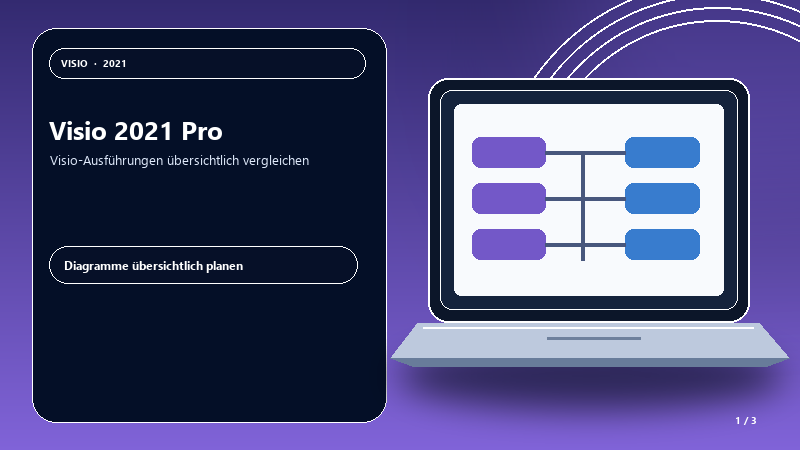 VISIO · 2021

Visio 2021 Pro

Visio-Ausführungen übersichtlich vergleichen

Diagramme übersichtlich planen

1 / 3